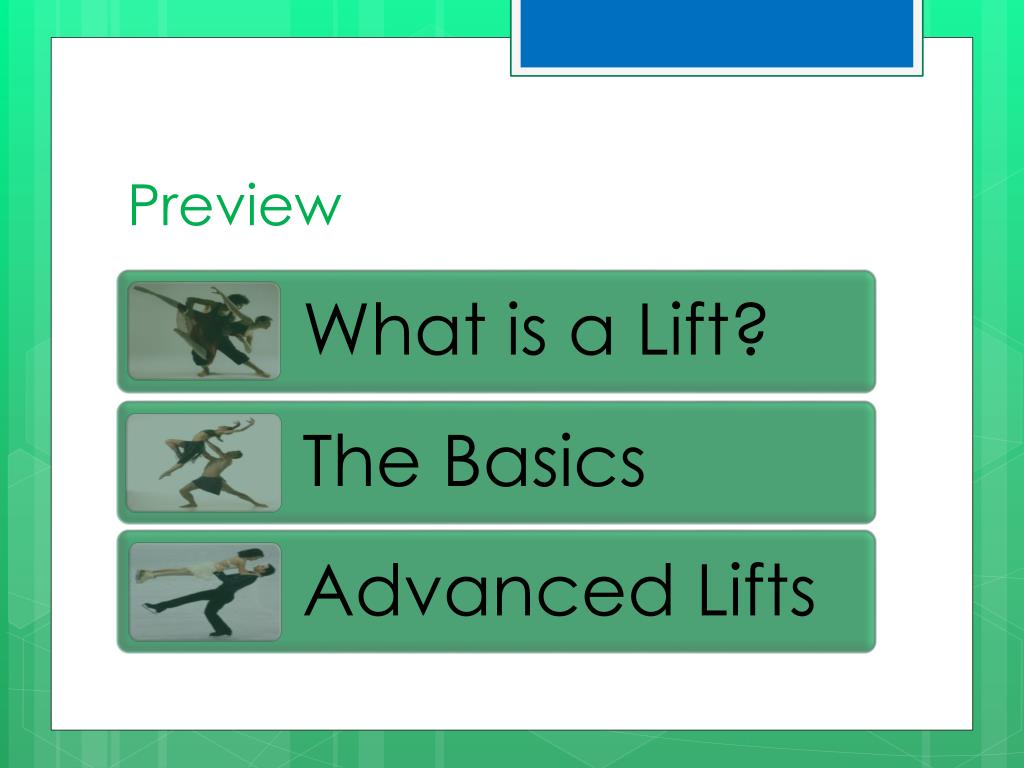 Preview

What is a Lift?

The Basics

Advanced Lifts